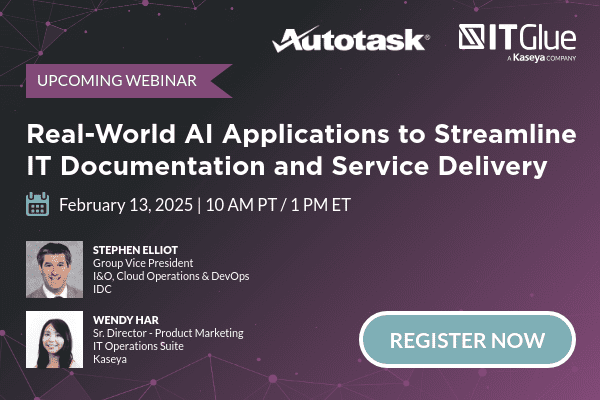 Autotask®

ITGlue
A Kaseya COMPANY

UPCOMING WEBINAR

Real-World AI Applications to Streamline IT Documentation and Service Delivery

February 13, 2025 | 10 AM PT / 1 PM ET

STEPHEN ELLIOT
Group Vice President
I&O, Cloud Operations & DevOps
IDC

WENDY HAR
Sr. Director - Product Marketing
IT Operations Suite
Kaseya

REGISTER NOW